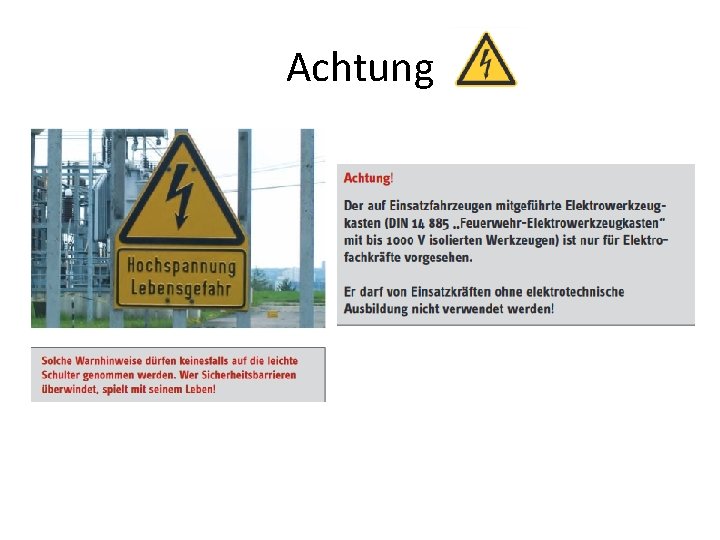 Achtung

Hochspannung Lebensgefahr

Solche Warnhinweise dürfen keinesfalls auf die leichte Schulter genommen werden. Wer Sicherheitsbarrieren überwindet, spielt mit seinem Leben!

Achtung!

Der auf Einsatzfahrzeugen mitgeführte Elektrowerkzeugkasten (DIN 14 885 „Feuerwehr-Elektrowerkzeugkasten“ mit bis 1000 V isolierten Werkzeugen) ist nur für Elektrofachkräfte vorgesehen.

Er darf von Einsatzkräften ohne elektrotechnische Ausbildung nicht verwendet werden!